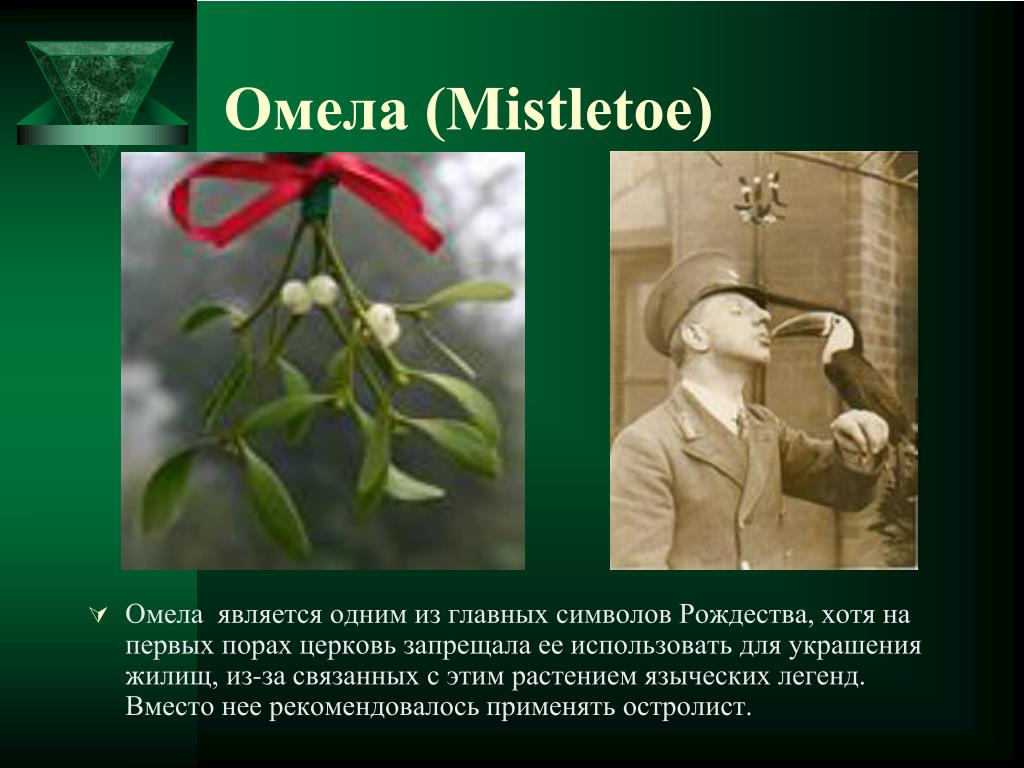 Омела (Mistletoe)

Омела является одним из главных символов Рождества, хотя на первых порах церковь запрещала ее использовать для украшения жилищ, из-за связанных с этим растением языческих легенд. Вместо нее рекомендовалось применять остролист.